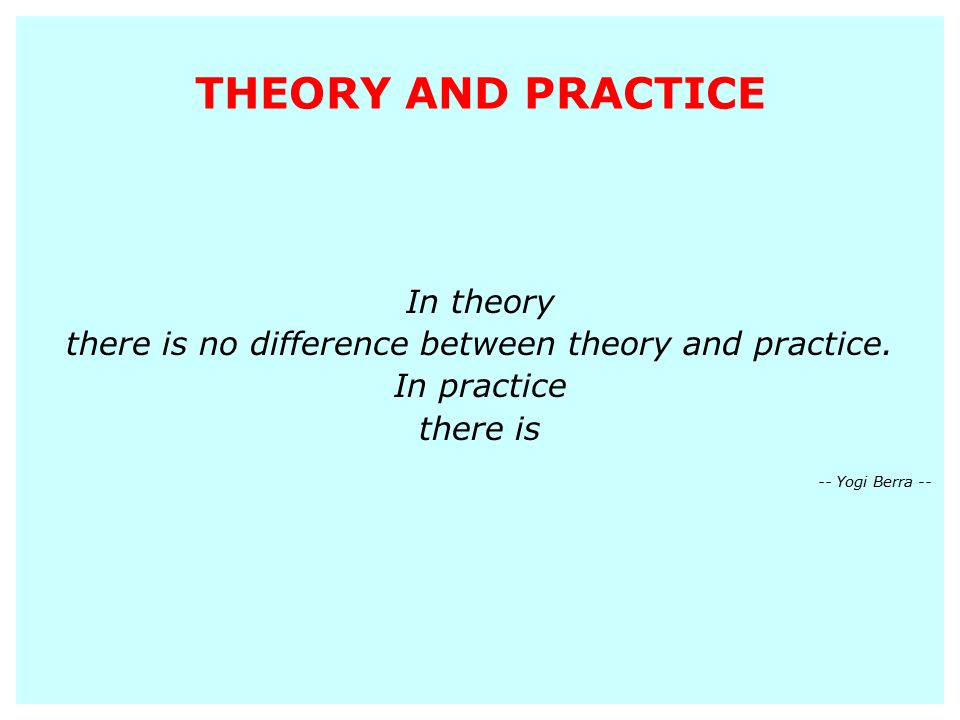 THEORY AND PRACTICE

In theory
there is no difference between theory and practice.
In practice
there is

-- Yogi Berra --